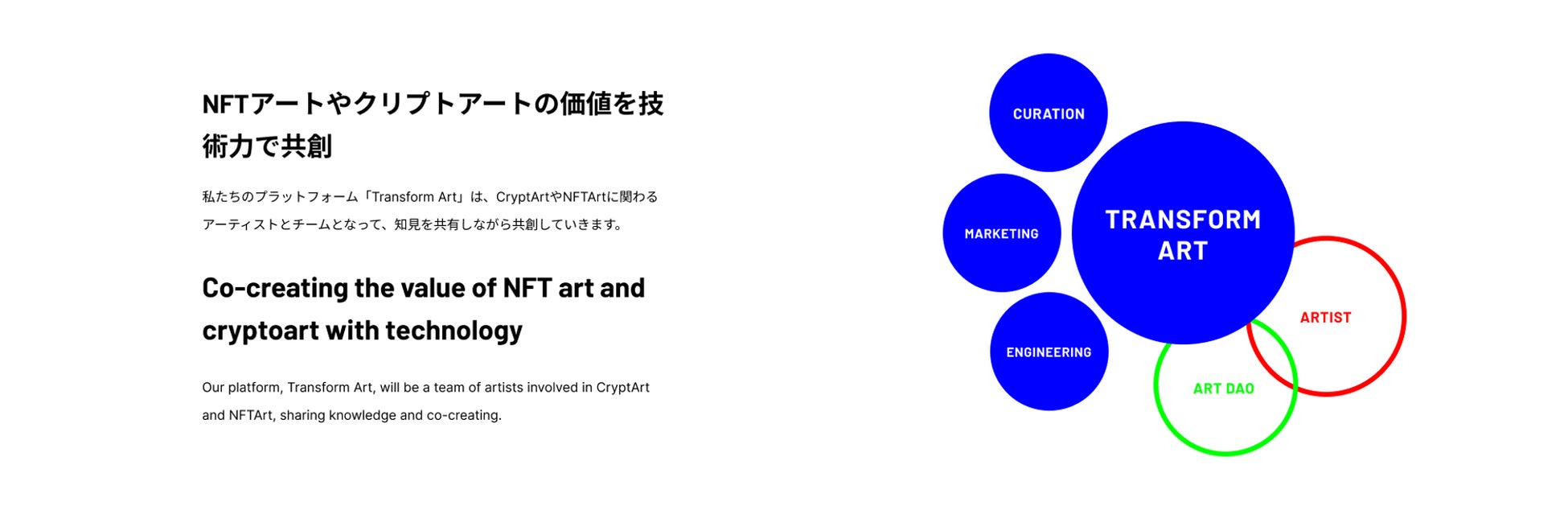 NFTアートやクリプトアートの価値を技術力で共創

私たちのプラットフォーム「Transform Art」は、CryptArtやNFTArtに関わるアーティストとチームとなって、知見を共有しながら共創していきます。

Co-creating the value of NFT art and cryptoart with technology

Our platform, Transform Art, will be a team of artists involved in CryptArt and NFTArt, sharing knowledge and co-creating.

CURATION

MARKETING

TRANSFORM ART

ENGINEERING

ARTIST

ART DAO